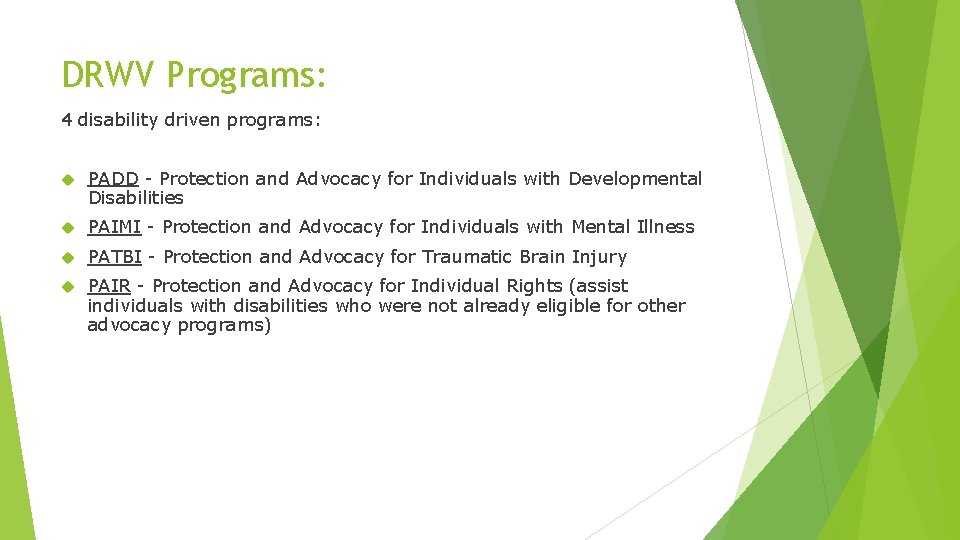 DRWV Programs:

4 disability driven programs:

PADD - Protection and Advocacy for Individuals with Developmental Disabilities

PAIMI - Protection and Advocacy for Individuals with Mental Illness

PATBI - Protection and Advocacy for Traumatic Brain Injury

PAIR - Protection and Advocacy for Individual Rights (assist individuals with disabilities who were not already eligible for other advocacy programs)